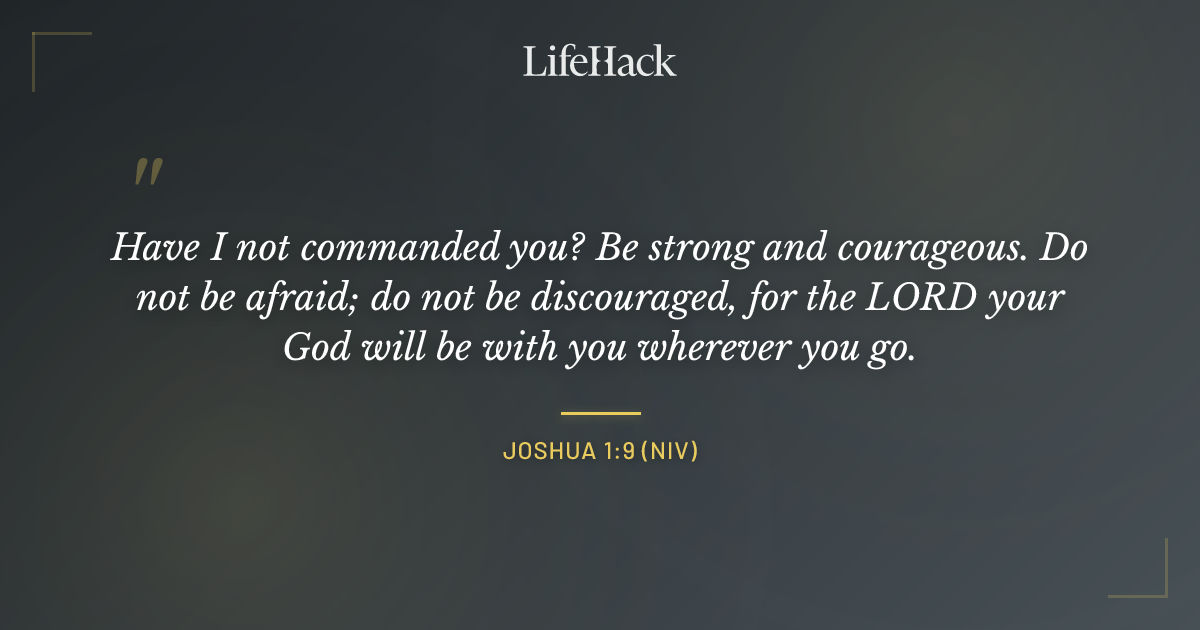 LifeHack

"

Have I not commanded you? Be strong and courageous. Do not be afraid; do not be discouraged, for the LORD your God will be with you wherever you go.

JOSHUA 1:9 (NIV)